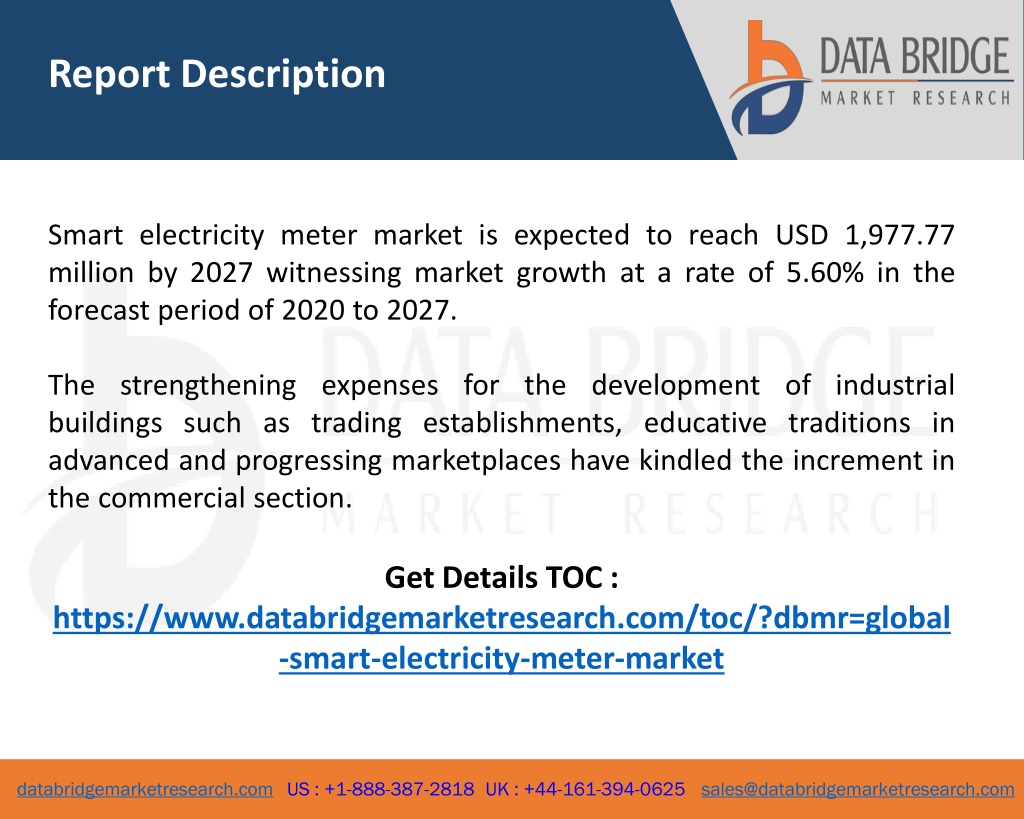 Report Description

DATA BRIDGE
MARKET RESEARCH

Smart electricity meter market is expected to reach USD 1,977.77 million by 2027 witnessing market growth at a rate of 5.60% in the forecast period of 2020 to 2027.

The strengthening expenses for the development of industrial buildings such as trading establishments, educative traditions in advanced and progressing marketplaces have kindled the increment in the commercial section.

DATA BRIDGE
MARKET RESEARCH

Get Details TOC :
https://www.databridgemarketresearch.com/toc/?dbmr=global-smart-electricity-meter-market

databridgemarketresearch.com US : +1-888-387-2818 UK : +44-161-394-0625 sales@databridgemarketresearch.com